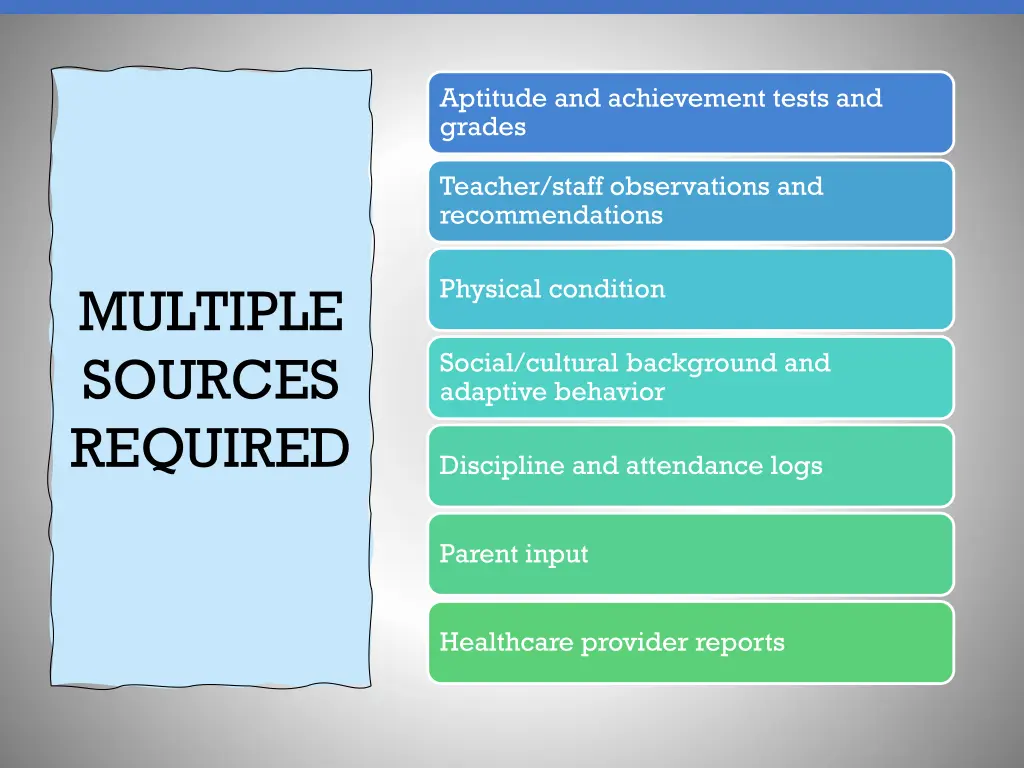 MULTIPLE SOURCES REQUIRED

Aptitude and achievement tests and grades

Teacher/staff observations and recommendations

Physical condition

Social/cultural background and adaptive behavior

Discipline and attendance logs

Parent input

Healthcare provider reports